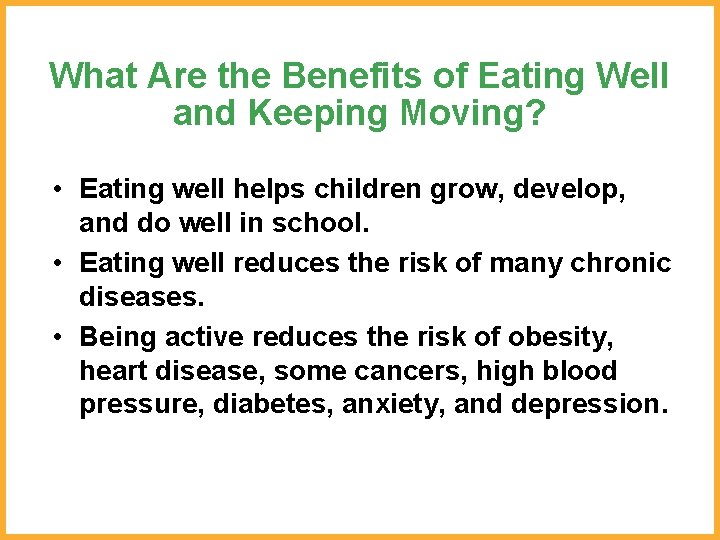 What Are the Benefits of Eating Well and Keeping Moving?

• Eating well helps children grow, develop, and do well in school.
• Eating well reduces the risk of many chronic diseases.
• Being active reduces the risk of obesity, heart disease, some cancers, high blood pressure, diabetes, anxiety, and depression.